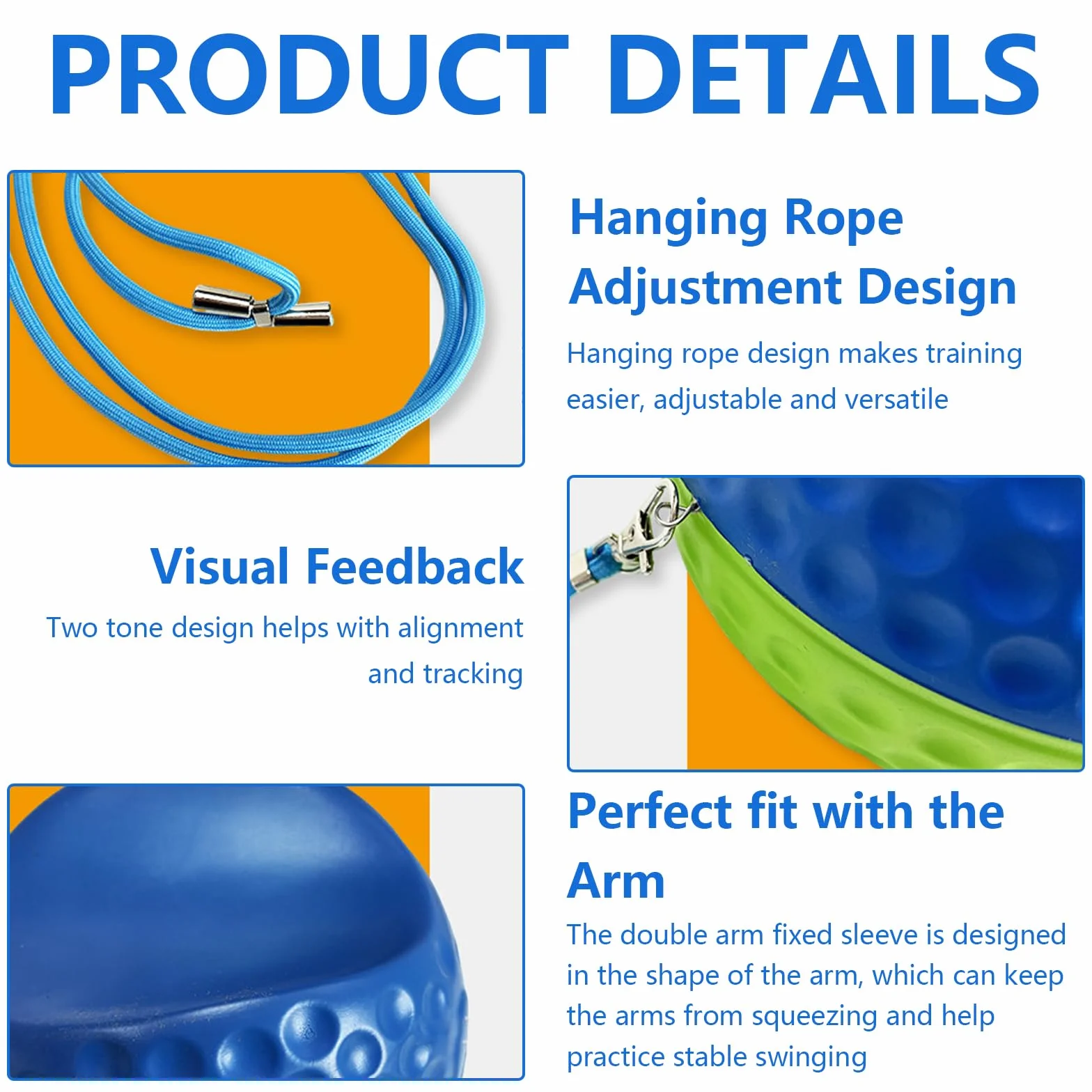 PRODUCT DETAILS

Hanging Rope Adjustment Design

Hanging rope design makes training easier, adjustable and versatile

Visual Feedback

Two tone design helps with alignment and tracking

Perfect fit with the Arm

The double arm fixed sleeve is designed in the shape of the arm, which can keep the arms from squeezing and help practice stable swinging